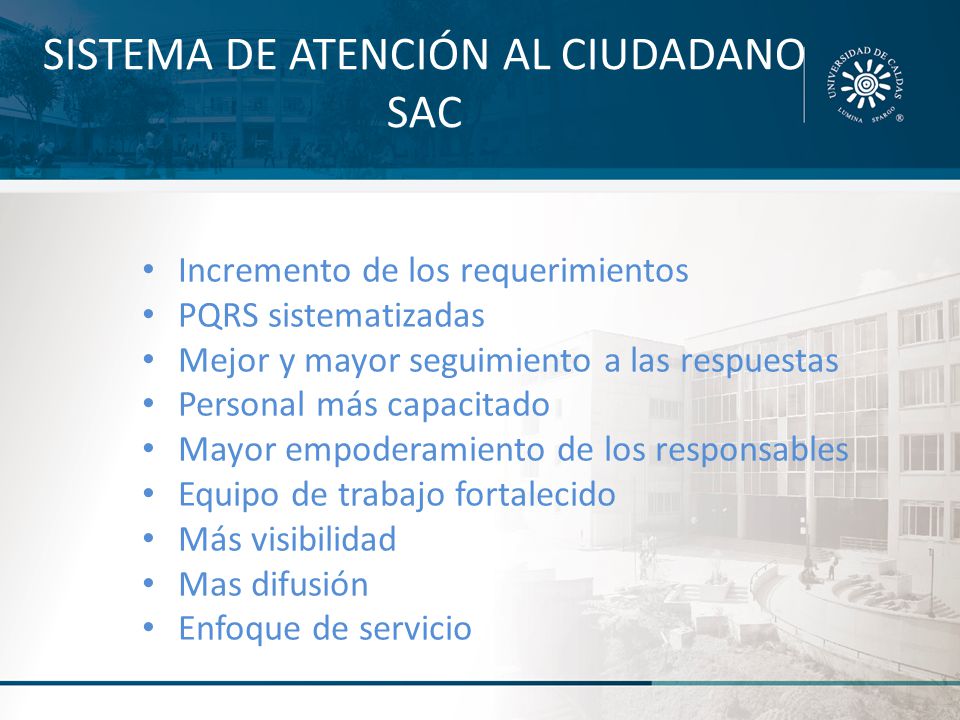 SISTEMA DE ATENCIÓN AL CIUDADANO
SAC

UNIVERSIDAD DE CALDAS
LUMINA SPARGO ®

• Incremento de los requerimientos
• PQRS sistematizadas
• Mejor y mayor seguimiento a las respuestas
• Personal más capacitado
• Mayor empoderamiento de los responsables
• Equipo de trabajo fortalecido
• Más visibilidad
• Mas difusión
• Enfoque de servicio